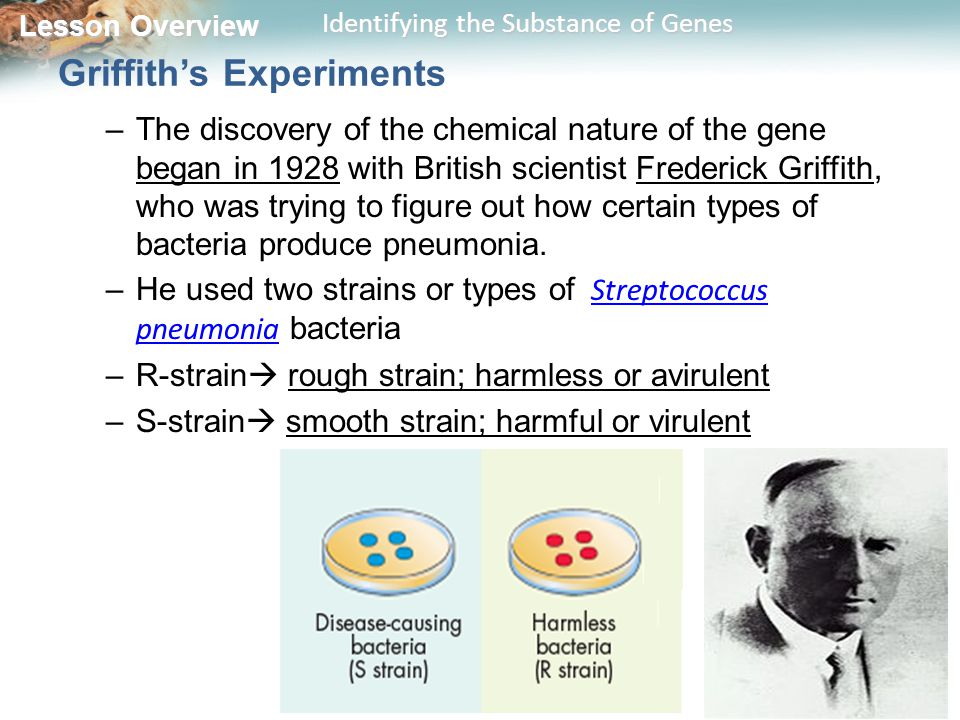 Lesson Overview Identifying the Substance of Genes

Griffith's Experiments

– The discovery of the chemical nature of the gene began in 1928 with British scientist Frederick Griffith, who was trying to figure out how certain types of bacteria produce pneumonia.

– He used two strains or types of Streptococcus pneumonia bacteria

– R-strain→ rough strain; harmless or avirulent

– S-strain→ smooth strain; harmful or virulent

Disease-causing bacteria (S strain)

Harmless bacteria (R strain)